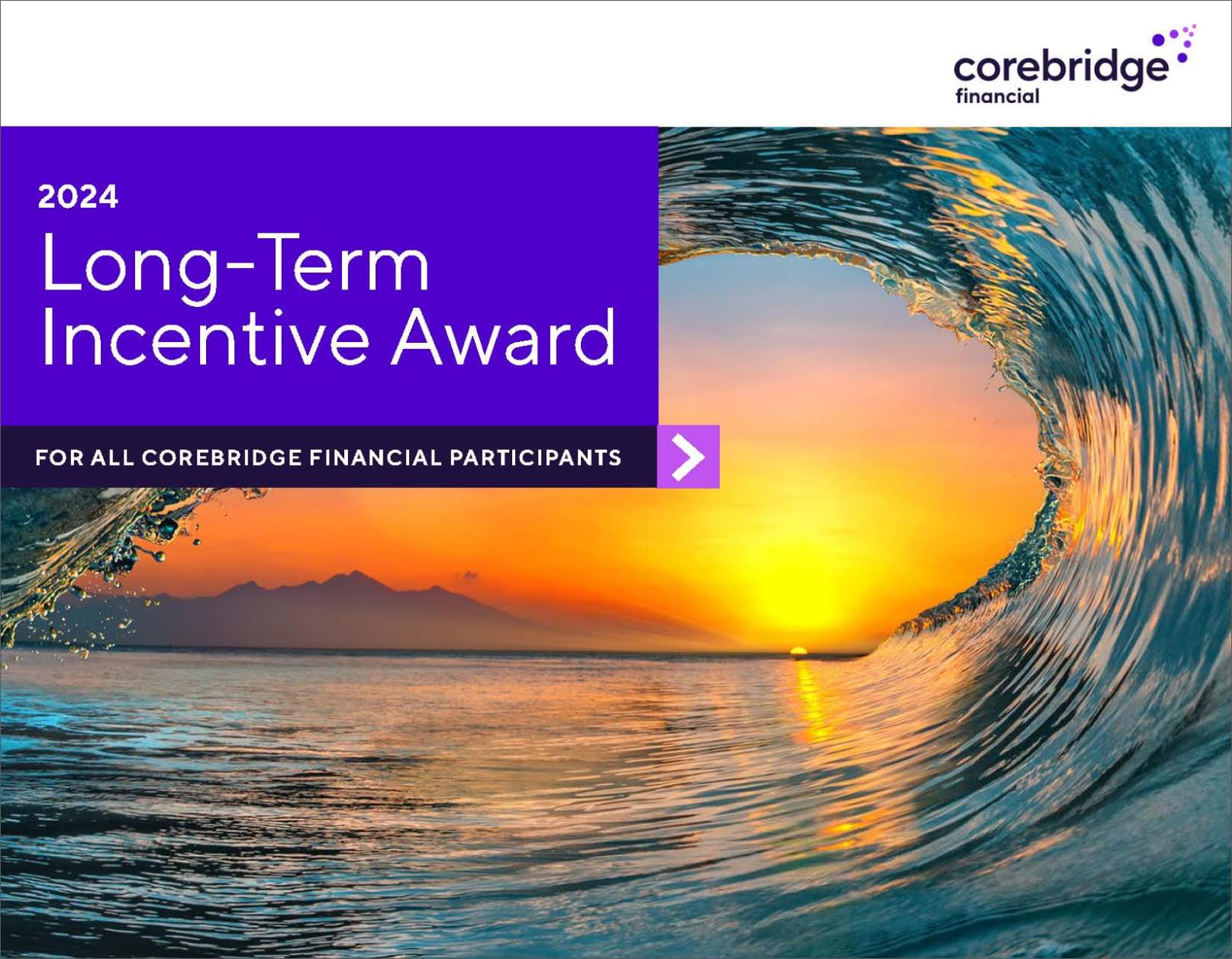 corebridge financial

2024

Long-Term Incentive Award

FOR ALL COREBRIDGE FINANCIAL PARTICIPANTS